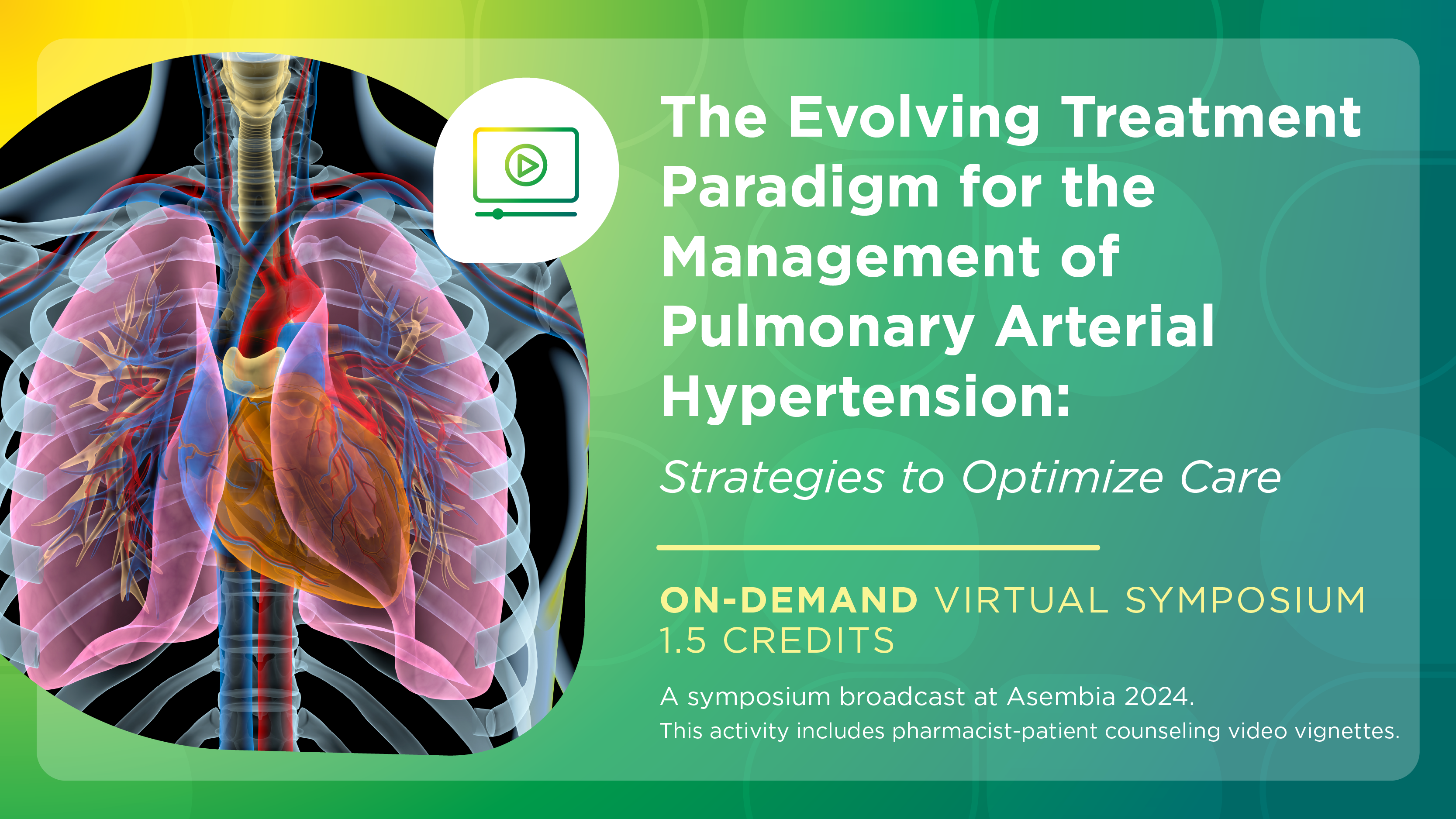 The Evolving Treatment Paradigm for the Management of Pulmonary Arterial Hypertension:

Strategies to Optimize Care

ON-DEMAND VIRTUAL SYMPOSIUM
1.5 CREDITS

A symposium broadcast at Asembia 2024.
This activity includes pharmacist-patient counseling video vignettes.